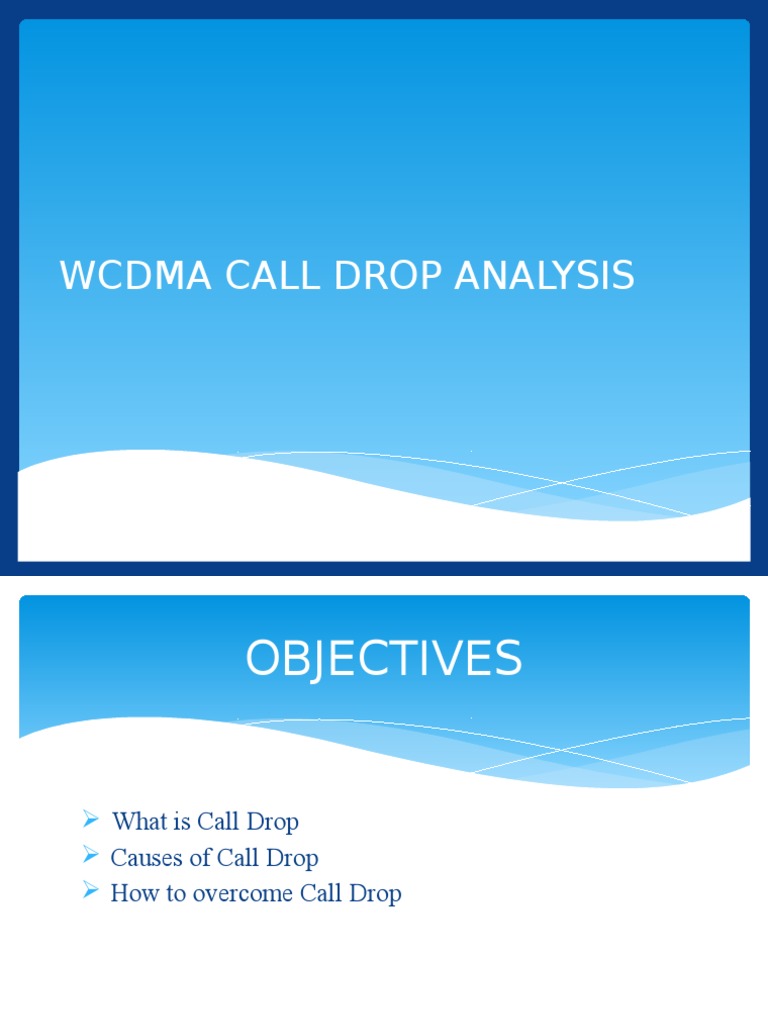 WCDMA CALL DROP ANALYSIS

OBJECTIVES

➢ What is Call Drop
➢ Causes of Call Drop
➢ How to overcome Call Drop